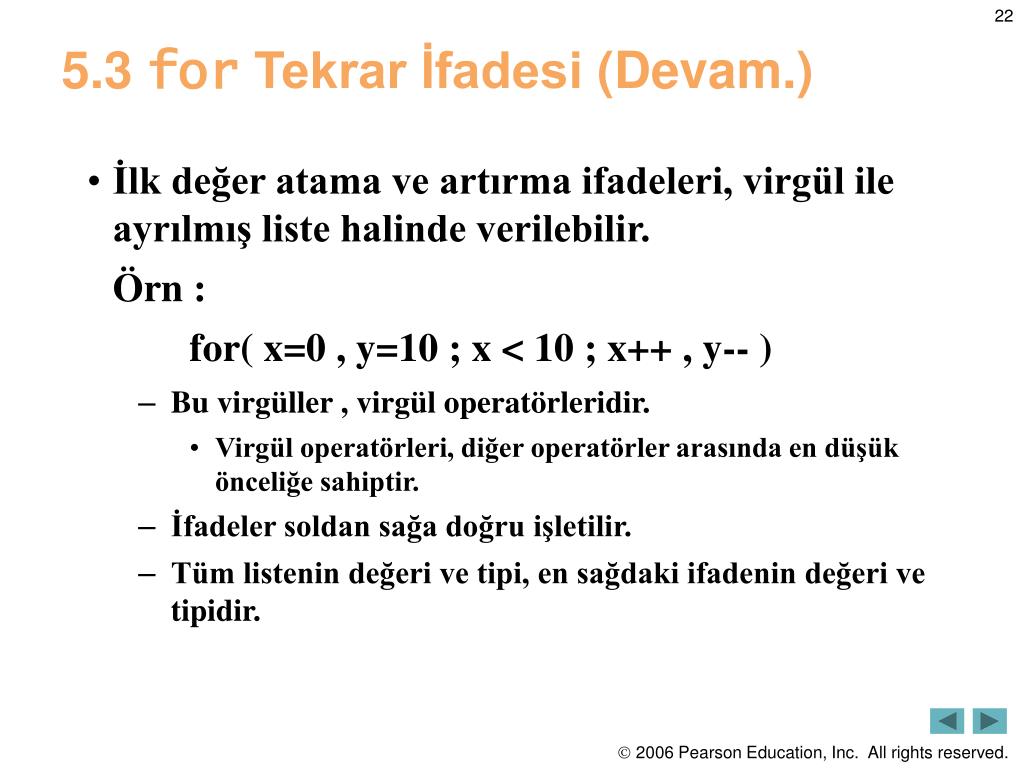 22

5.3 for Tekrar İfadesi (Devam.)

• İlk değer atama ve artırma ifadeleri, virgül ile ayrılmış liste halinde verilebilir.

Örn :

for( x=0 , y=10 ; x < 10 ; x++ , y-- )

– Bu virgüller , virgül operatörleridir.

• Virgül operatörleri, diğer operatörler arasında en düşük önceliğe sahiptir.

– İfadeler soldan sağa doğru işletilir.

– Tüm listenin değeri ve tipi, en sağdaki ifadenin değeri ve tipidir.

© 2006 Pearson Education, Inc. All rights reserved.